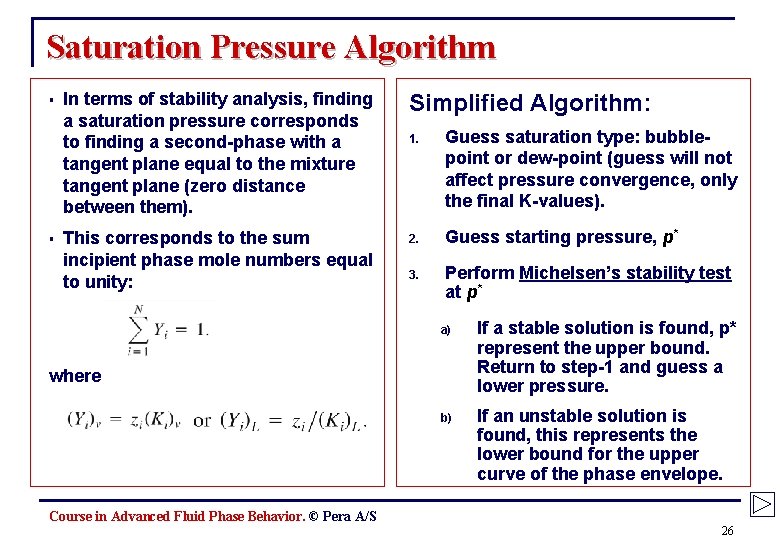 Saturation Pressure Algorithm

▪ In terms of stability analysis, finding a saturation pressure corresponds to finding a second-phase with a tangent plane equal to the mixture tangent plane (zero distance between them).

▪ This corresponds to the sum incipient phase mole numbers equal to unity:

$\sum_{i=1}^{N} Y_i = 1.$

where

$(Y_i)_v = z_i(K_i)_v$ or $(Y_i)_L = z_i/(K_i)_L.$

Simplified Algorithm:

1. Guess saturation type: bubble-point or dew-point (guess will not affect pressure convergence, only the final K-values).

2. Guess starting pressure, $p^*$

3. Perform Michelsen's stability test at $p^*$

a) If a stable solution is found, p* represent the upper bound. Return to step-1 and guess a lower pressure.

b) If an unstable solution is found, this represents the lower bound for the upper curve of the phase envelope.

Course in Advanced Fluid Phase Behavior. © Pera A/S

26